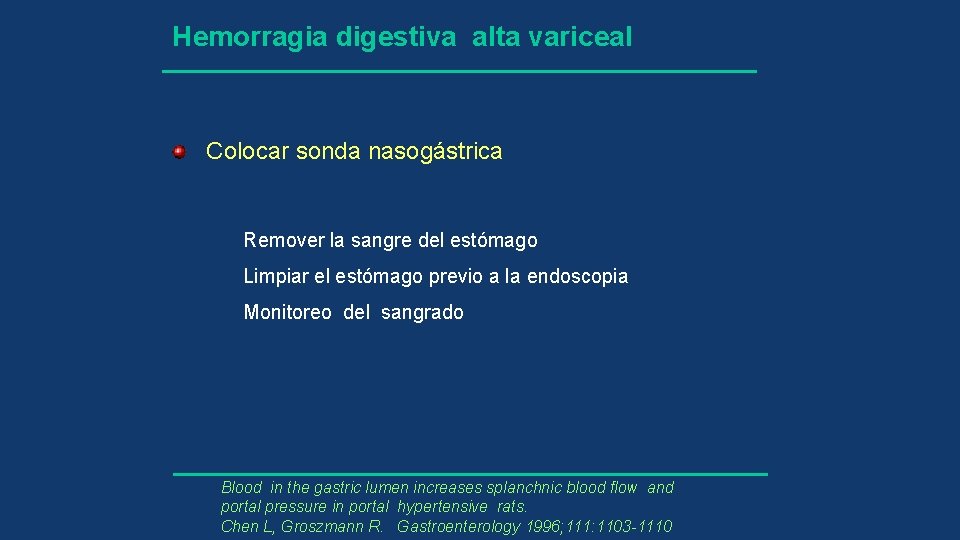 Hemorragia digestiva alta variceal

Colocar sonda nasogástrica

Remover la sangre del estómago

Limpiar el estómago previo a la endoscopia

Monitoreo del sangrado

Blood in the gastric lumen increases splanchnic blood flow and portal pressure in portal hypertensive rats.
Chen L, Groszmann R. Gastroenterology 1996;111:1103-1110